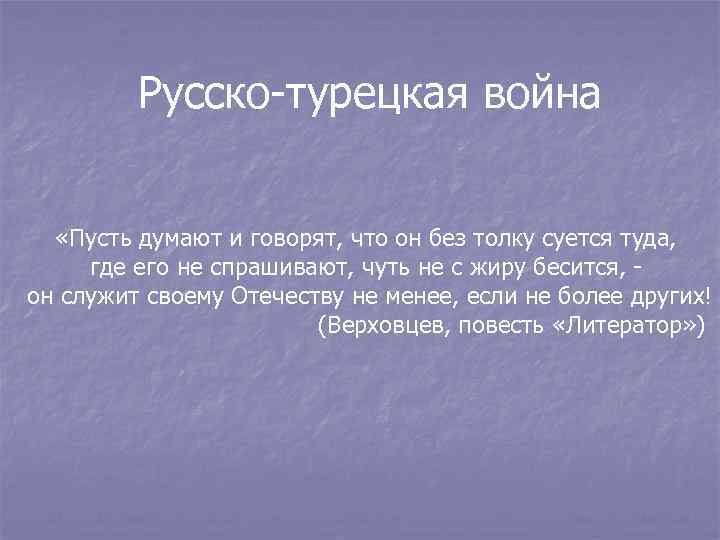 Русско-турецкая война

«Пусть думают и говорят, что он без толку суется туда, где его не спрашивают, чуть не с жиру бесится, - он служит своему Отечеству не менее, если не более других!
(Верховцев, повесть «Литератор»)